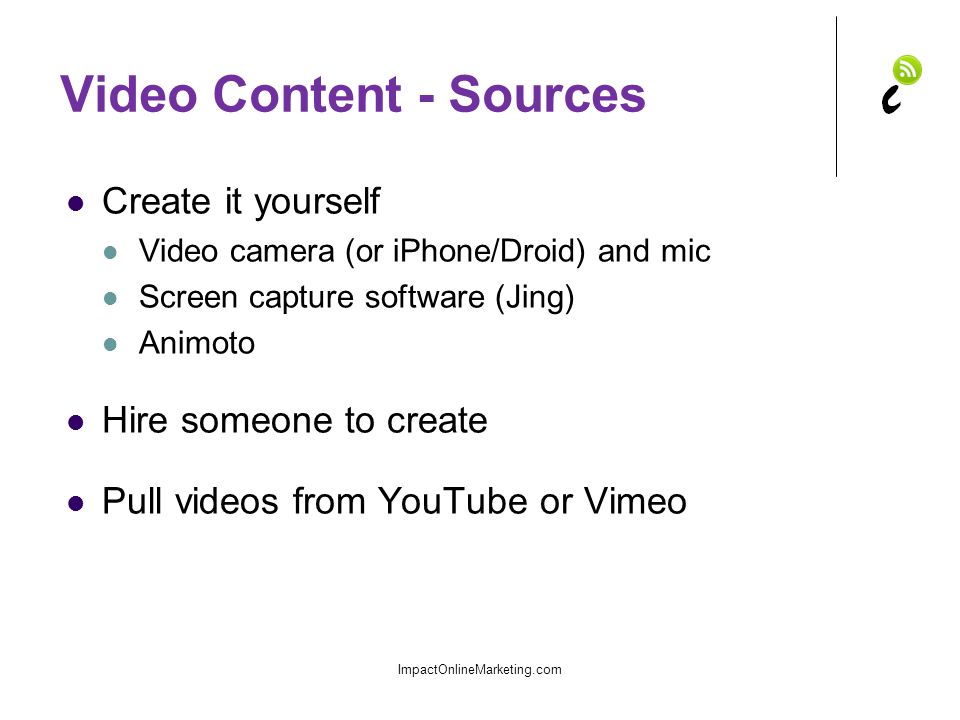 Video Content - Sources

- Create it yourself
  - Video camera (or iPhone/Droid) and mic
  - Screen capture software (Jing)
  - Animoto
- Hire someone to create
- Pull videos from YouTube or Vimeo

ImpactOnlineMarketing.com